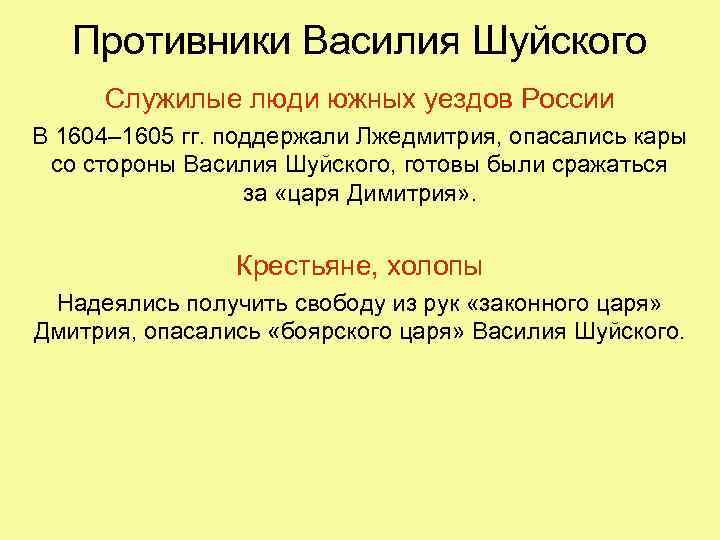 Противники Василия Шуйского

Служилые люди южных уездов России

В 1604–1605 гг. поддержали Лжедмитрия, опасались кары со стороны Василия Шуйского, готовы были сражаться за «царя Димитрия».

Крестьяне, холопы

Надеялись получить свободу из рук «законного царя» Дмитрия, опасались «боярского царя» Василия Шуйского.